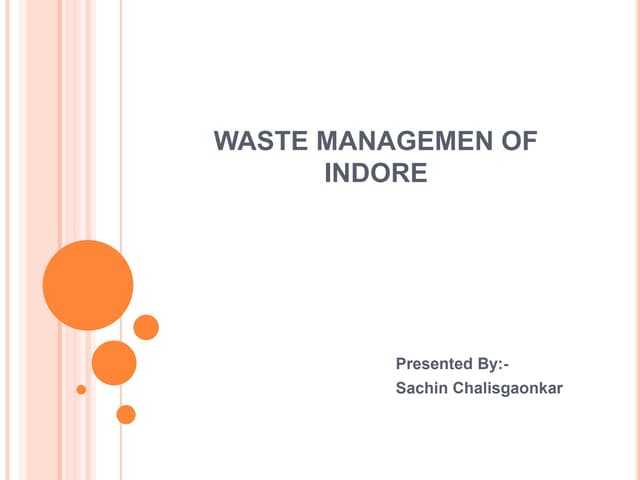 WASTE MANAGEMEN OF INDORE

Presented By:-
Sachin Chalisgaonkar